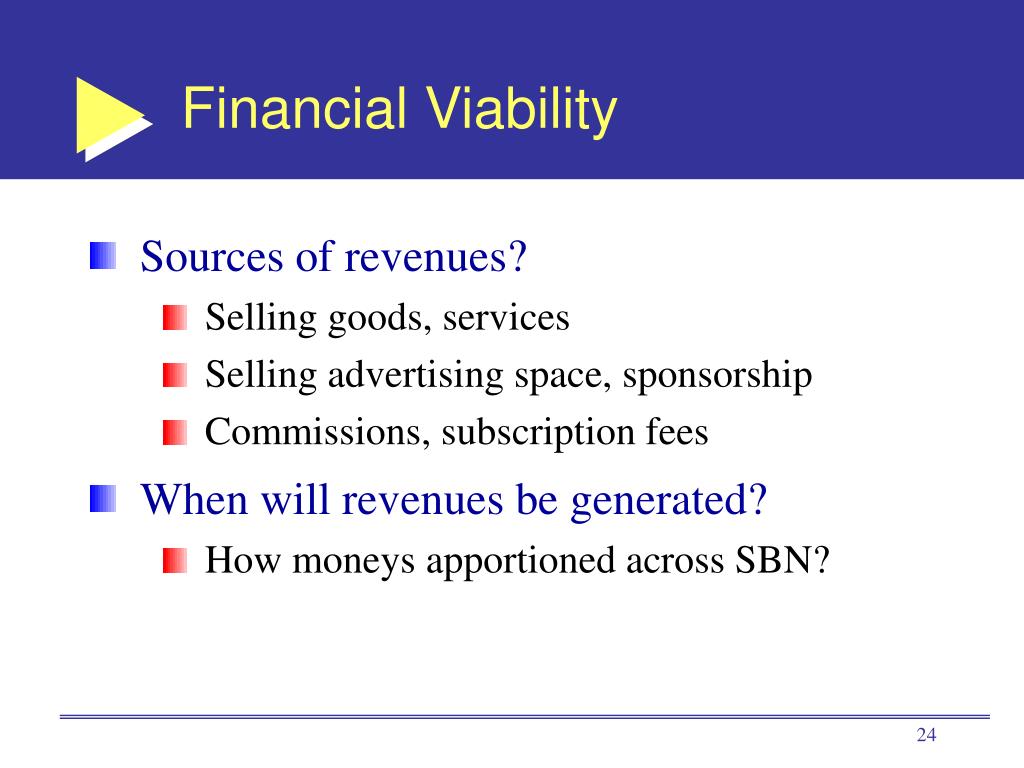 Financial Viability

Sources of revenues?

Selling goods, services

Selling advertising space, sponsorship

Commissions, subscription fees

When will revenues be generated?

How moneys apportioned across SBN?

24